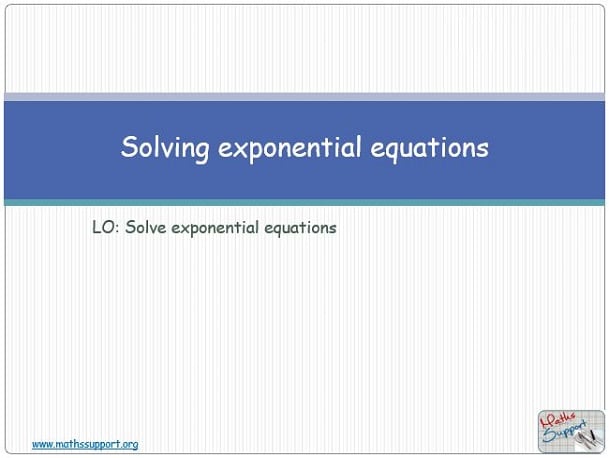 Solving exponential equations

LO: Solve exponential equations

www.mathssupport.org

Maths Support